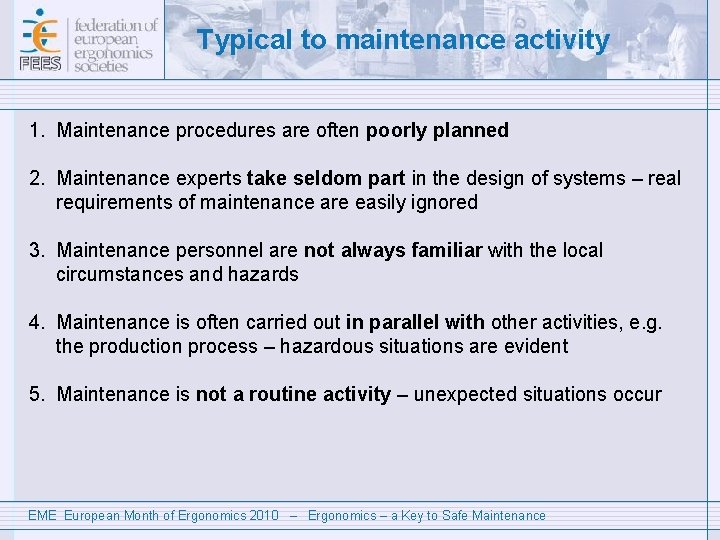 FEES federation of european ergonomics societies

Typical to maintenance activity

1. Maintenance procedures are often poorly planned

2. Maintenance experts take seldom part in the design of systems – real requirements of maintenance are easily ignored

3. Maintenance personnel are not always familiar with the local circumstances and hazards

4. Maintenance is often carried out in parallel with other activities, e.g. the production process – hazardous situations are evident

5. Maintenance is not a routine activity – unexpected situations occur

EME European Month of Ergonomics 2010 – Ergonomics – a Key to Safe Maintenance